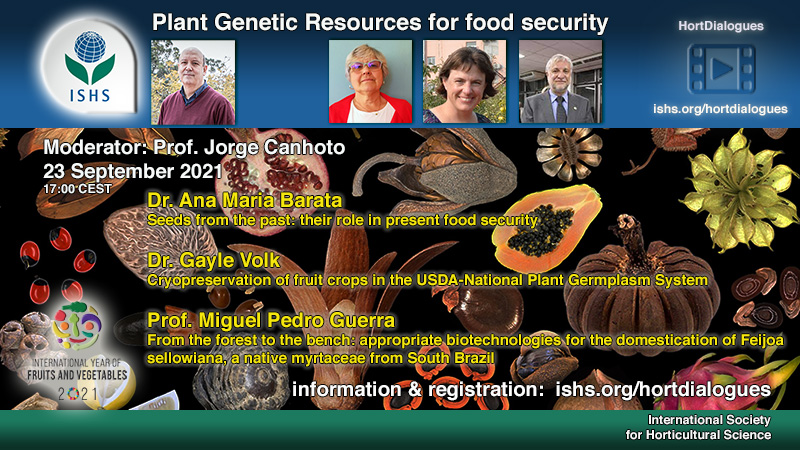 ISHS

Plant Genetic Resources for food security

HortDialogues

ishs.org/hortdialogues

Moderator: Prof. Jorge Canhoto
23 September 2021
17:00 CEST

Dr. Ana Maria Barata
Seeds from the past: their role in present food security

Dr. Gayle Volk
Cryopreservation of fruit crops in the USDA-National Plant Germplasm System

Prof. Miguel Pedro Guerra
From the forest to the bench: appropriate biotechnologies for the domestication of Feijoa sellowiana, a native myrtaceae from South Brazil

INTERNATIONAL YEAR OF FRUITS AND VEGETABLES 2021

information & registration: ishs.org/hortdialogues

International Society for Horticultural Science